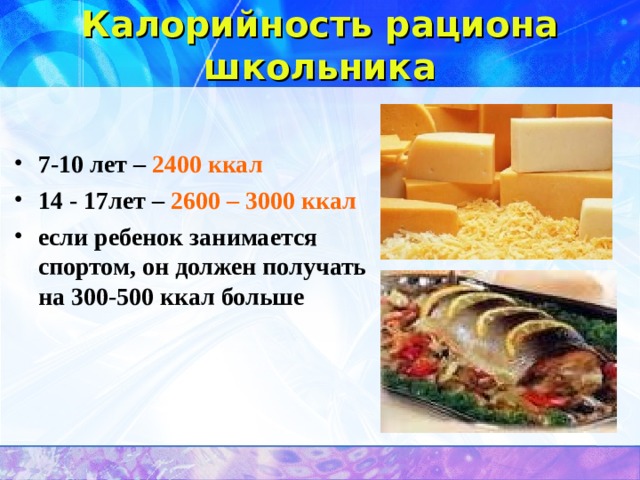 Калорийность рациона школьника

• 7-10 лет – 2400 ккал
• 14 - 17лет – 2600 – 3000 ккал
• если ребенок занимается спортом, он должен получать на 300-500 ккал больше